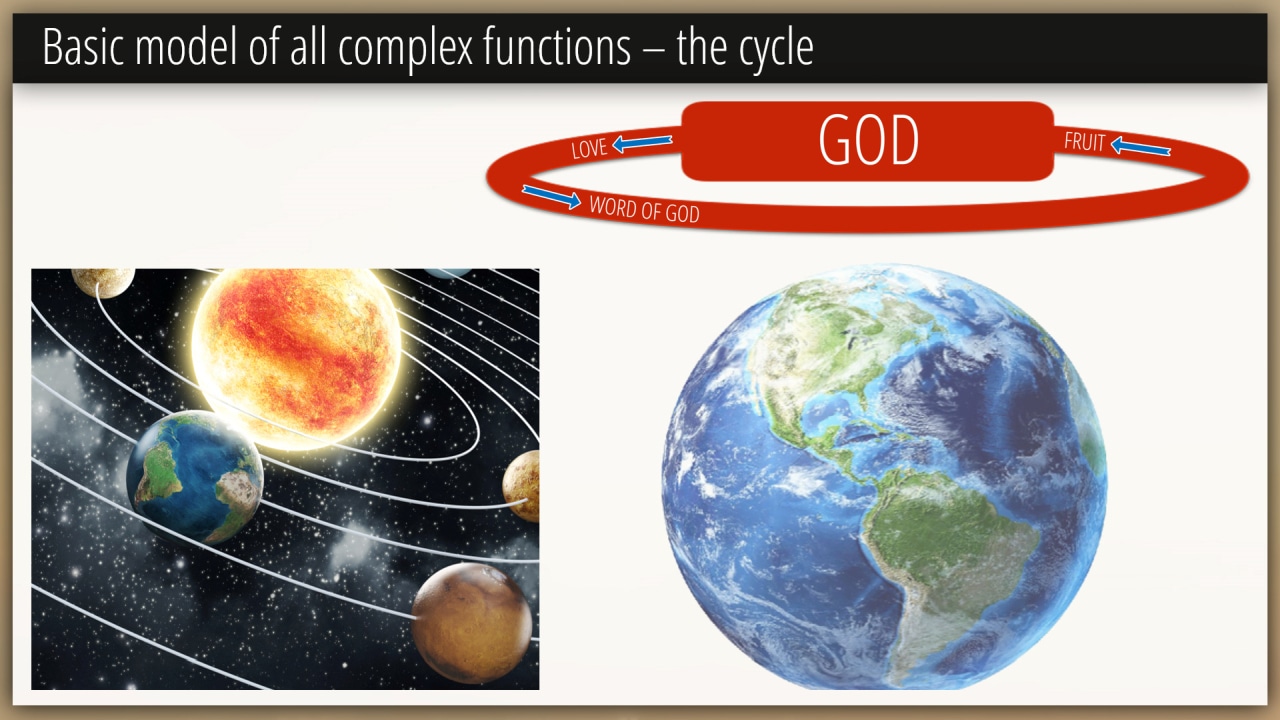 Basic model of all complex functions – the cycle

LOVE

GOD

FRUIT

WORD OF GOD